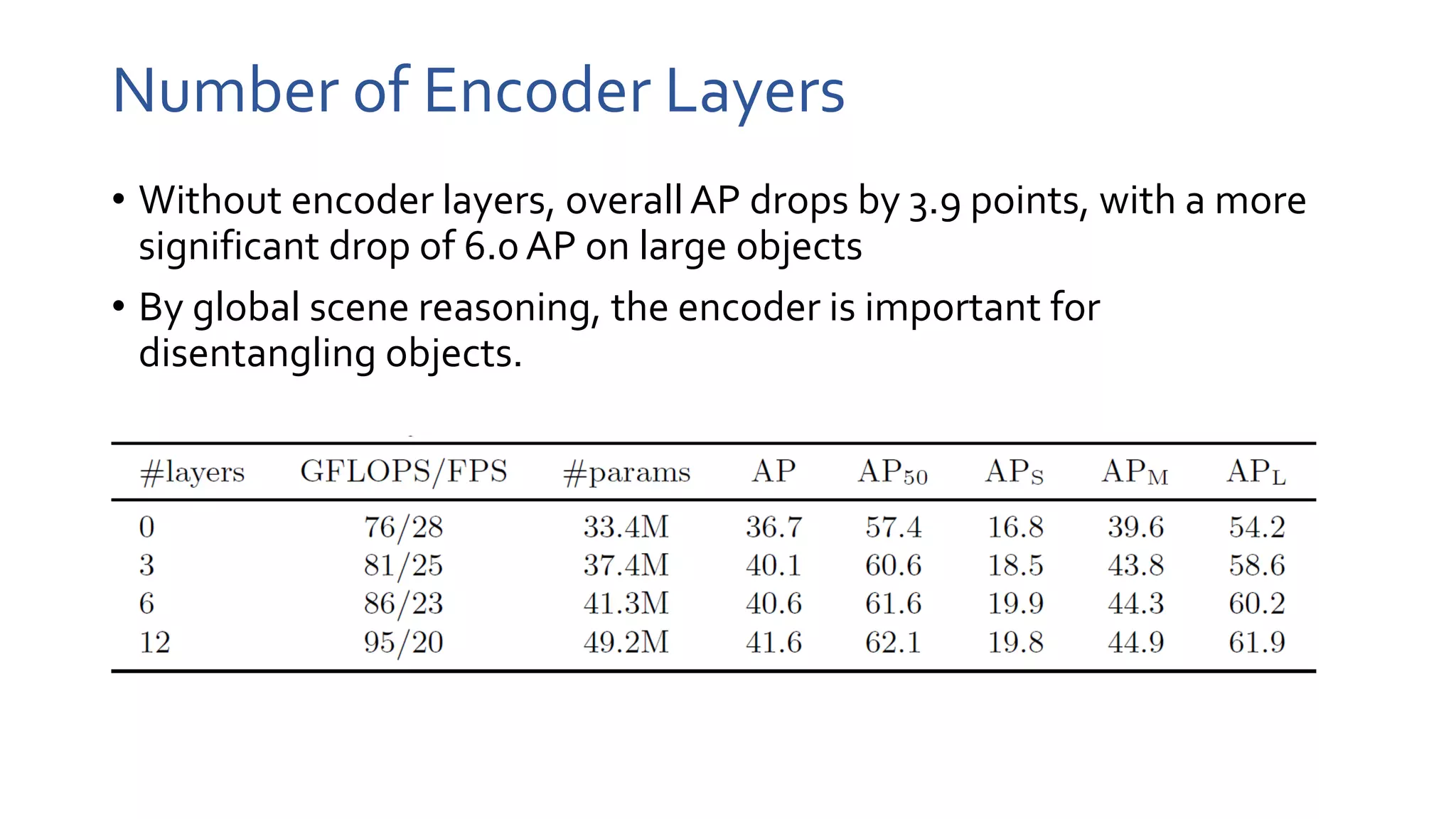 Number of Encoder Layers

• Without encoder layers, overall AP drops by 3.9 points, with a more significant drop of 6.0 AP on large objects

• By global scene reasoning, the encoder is important for disentangling objects.

| #layers | GFLOPS/FPS | #params | AP | $AP_{50}$ | $AP_S$ | $AP_M$ | $AP_L$ |
|---|---|---|---|---|---|---|---|
| 0 | 76/28 | 33.4M | 36.7 | 57.4 | 16.8 | 39.6 | 54.2 |
| 3 | 81/25 | 37.4M | 40.1 | 60.6 | 18.5 | 43.8 | 58.6 |
| 6 | 86/23 | 41.3M | 40.6 | 61.6 | 19.9 | 44.3 | 60.2 |
| 12 | 95/20 | 49.2M | 41.6 | 62.1 | 19.8 | 44.9 | 61.9 |